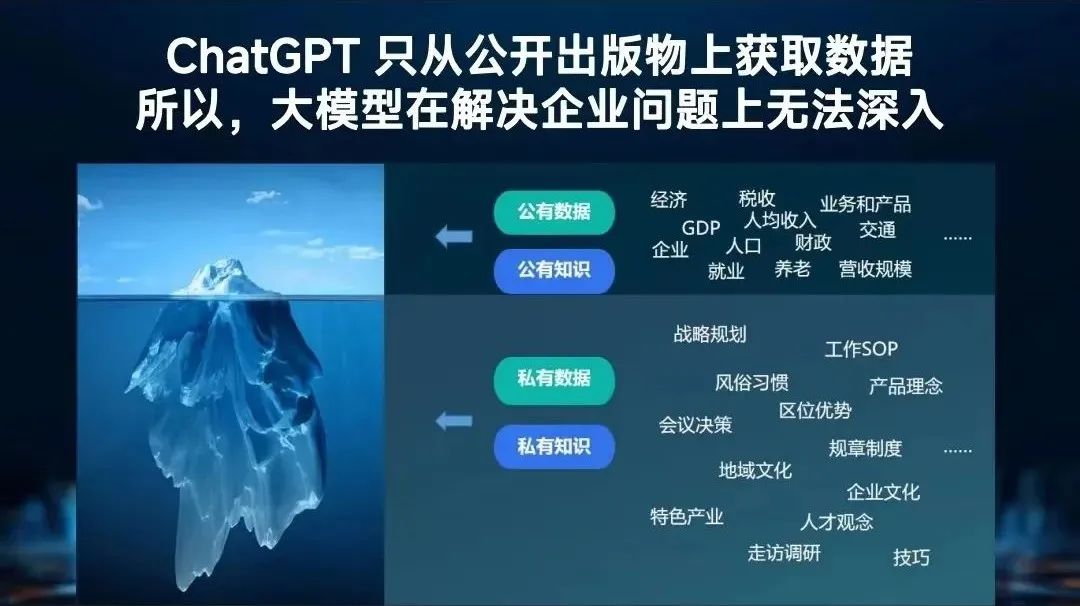 ChatGPT 只从公开出版物上获取数据
所以，大模型在解决企业问题上无法深入

公有数据
公有知识

经济 税收 业务和产品
GDP 人均收入 交通
企业 人口 财政 ……
就业 养老 营收规模

私有数据
私有知识

战略规划
工作SOP
风俗习惯
产品理念
区位优势
会议决策
规章制度 ……
地域文化
企业文化
特色产业
人才观念
走访调研
技巧